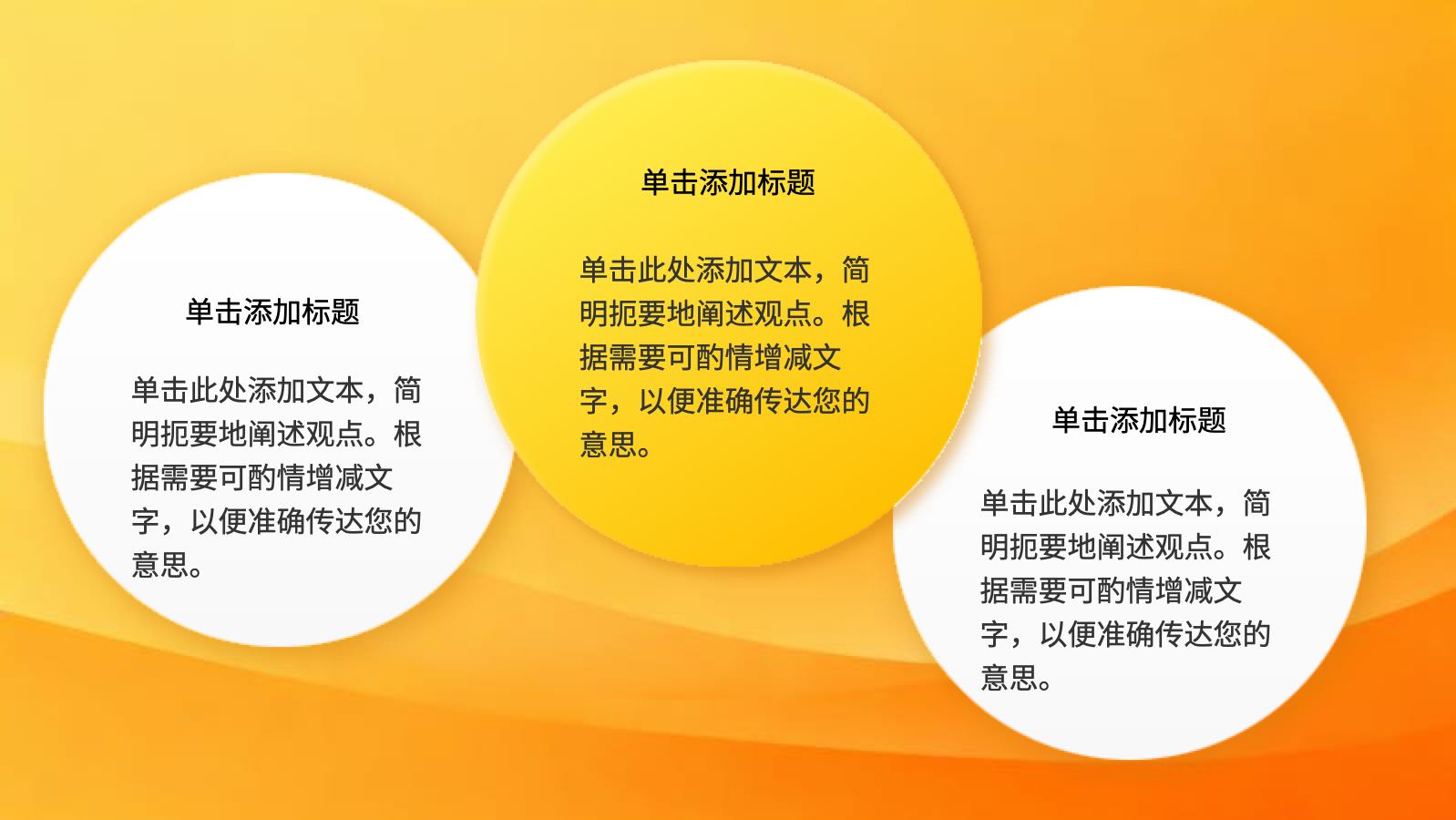 单击添加标题

单击此处添加文本，简明扼要地阐述观点。根据需要可酌情增减文字，以便准确传达您的意思。

单击添加标题

单击此处添加文本，简明扼要地阐述观点。根据需要可酌情增减文字，以便准确传达您的意思。

单击添加标题

单击此处添加文本，简明扼要地阐述观点。根据需要可酌情增减文字，以便准确传达您的意思。